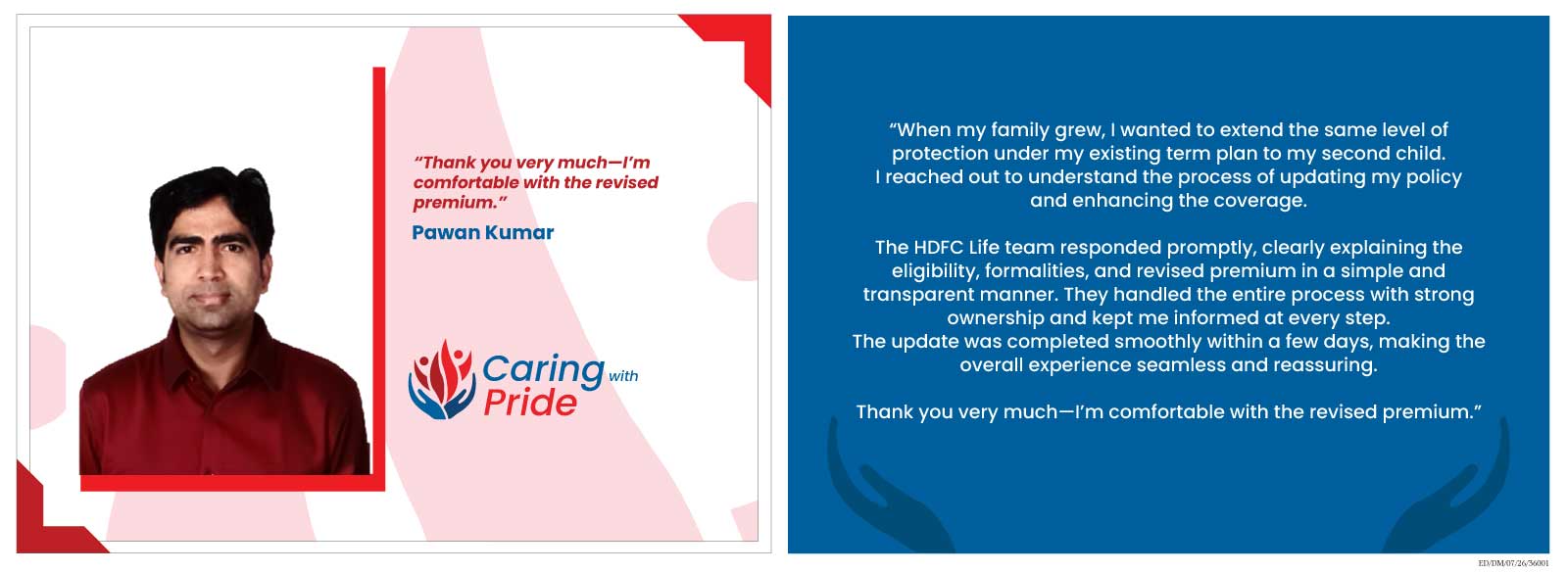 “Thank you very much—I’m comfortable with the revised premium.”

Pawan Kumar

Caring with Pride

“When my family grew, I wanted to extend the same level of protection under my existing term plan to my second child. I reached out to understand the process of updating my policy and enhancing the coverage.

The HDFC Life team responded promptly, clearly explaining the eligibility, formalities, and revised premium in a simple and transparent manner. They handled the entire process with strong ownership and kept me informed at every step. The update was completed smoothly within a few days, making the overall experience seamless and reassuring.

Thank you very much—I’m comfortable with the revised premium.”

ED/DM/07/26/36001